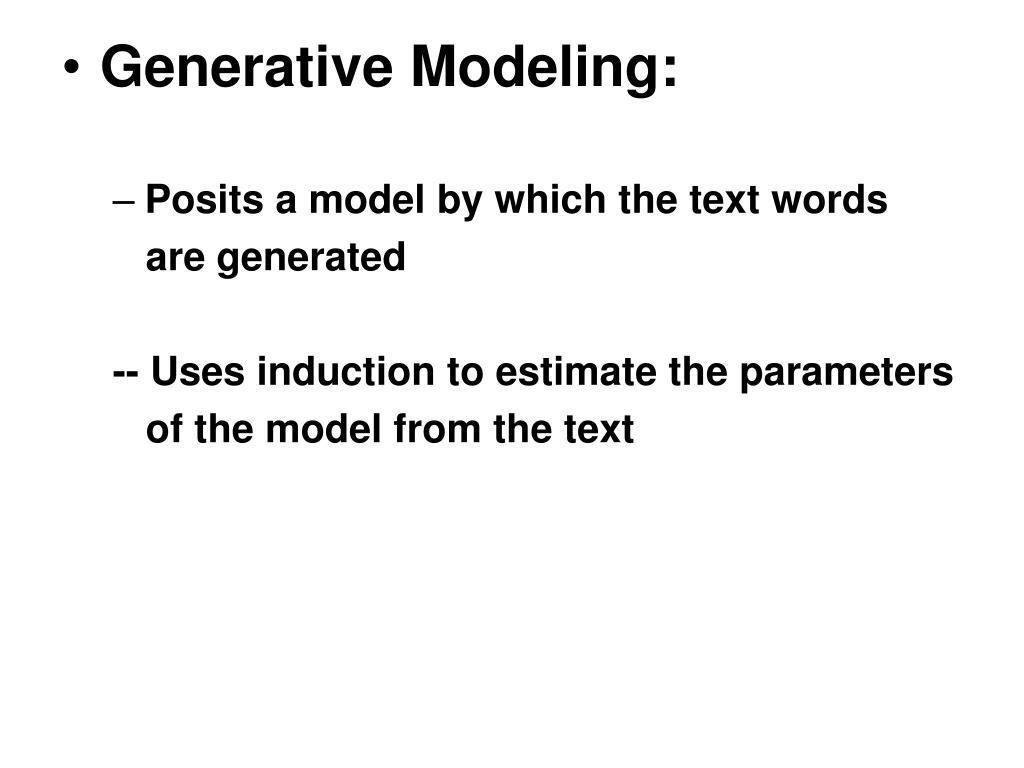 • Generative Modeling:

– Posits a model by which the text words are generated

-- Uses induction to estimate the parameters of the model from the text